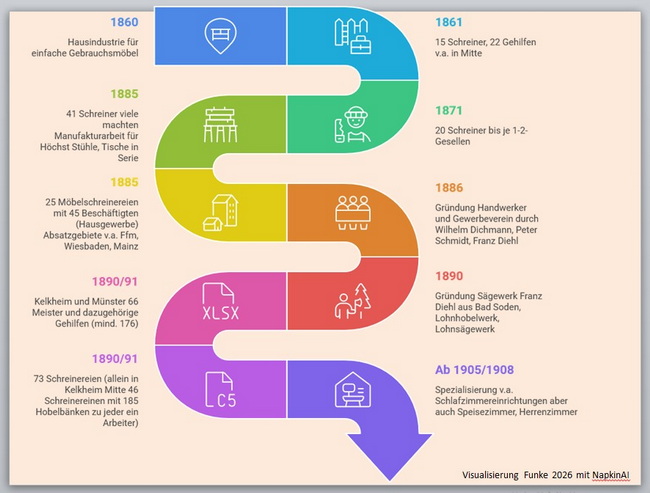 1860

Hausindustrie für einfache Gebrauchsmöbel

1861

15 Schreiner, 22 Gehilfen v.a. in Mitte

1885

41 Schreiner viele machten Manufakturarbeit für Höchst Stühle, Tische in Serie

1871

20 Schreiner bis je 1-2-Gesellen

1885

25 Möbelschreinereien mit 45 Beschäftigten (Hausgewerbe) Absatzgebiete v.a. Ffm, Wiesbaden, Mainz

1886

Gründung Handwerker und Gewerbeverein durch Wilhelm Dichmann, Peter Schmidt, Franz Diehl

1890/91

Kelkheim und Münster 66 Meister und dazugehörige Gehilfen (mind. 176)

XLSX

1890

Gründung Sägewerk Franz Diehl aus Bad Soden, Lohnhobelwerk, Lohnsägewerk

1890/91

73 Schreinereien (allein in Kelkheim Mitte 46 Schreinereinen mit 185 Hobelbänken zu jeder ein Arbeiter)

C5

Ab 1905/1908

Spezialisierung v.a. Schlafzimmereinrichtungen aber auch Speisezimmer, Herrenzimmer

Visualisierung Funke 2026 mit NapkinAI